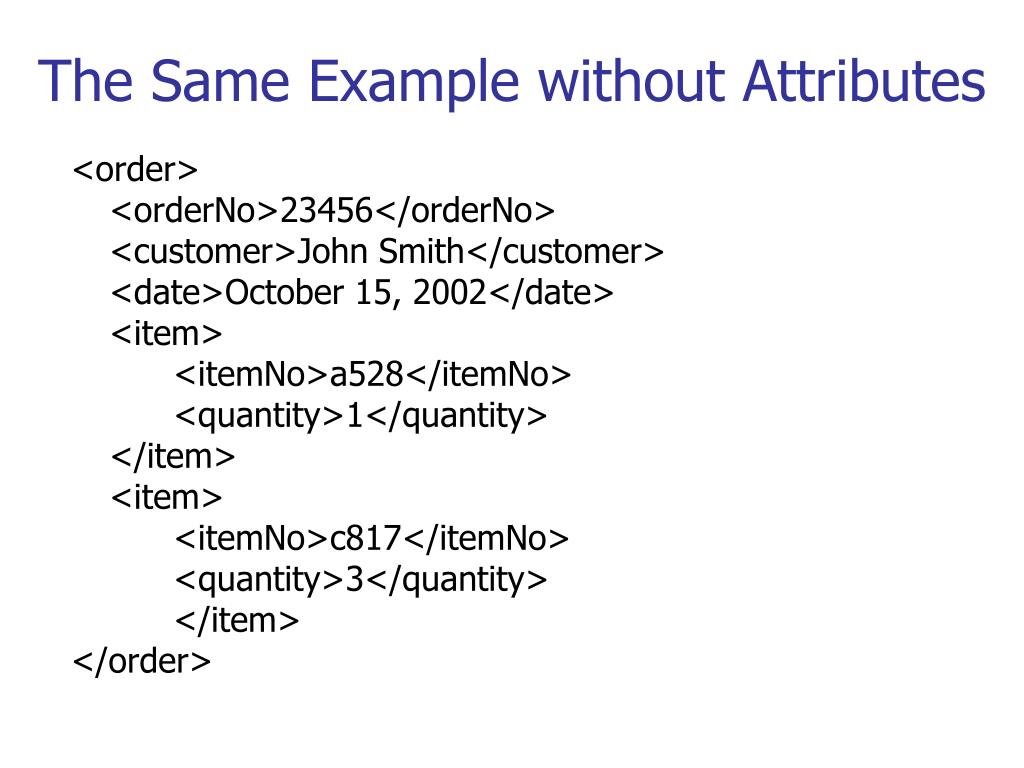 The Same Example without Attributes

<order>
<orderNo>23456</orderNo>
<customer>John Smith</customer>
<date>October 15, 2002</date>
<item>
<itemNo>a528</itemNo>
<quantity>1</quantity>
</item>
<item>
<itemNo>c817</itemNo>
<quantity>3</quantity>
</item>
</order>